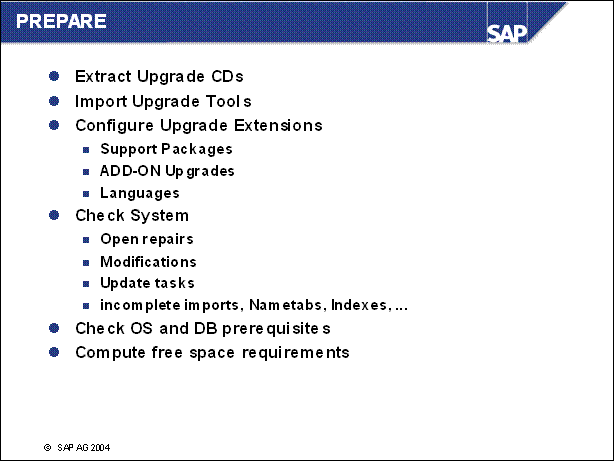 PREPARE

SAP

- Extract Upgrade CDs
- Import Upgrade Tools
- Configure Upgrade Extensions
  - Support Packages
  - ADD-ON Upgrades
  - Languages
- Check System
  - Open repairs
  - Modifications
  - Update tasks
  - incomplete imports, Nametabs, Indexes, ...
- Check OS and DB prerequisites
- Compute free space requirements

© SAP AG 2004